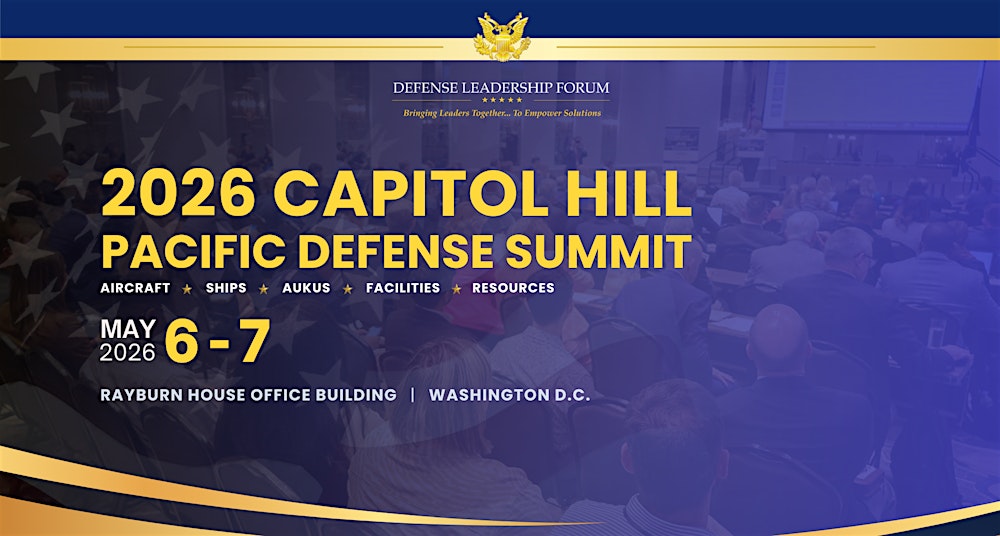 DEFENSE LEADERSHIP FORUM
★★★★★
Bringing Leaders Together... To Empower Solutions

2026 CAPITOL HILL
PACIFIC DEFENSE SUMMIT

AIRCRAFT ★ SHIPS ★ AUKUS ★ FACILITIES ★ RESOURCES

MAY 2026 6 - 7

RAYBURN HOUSE OFFICE BUILDING | WASHINGTON D.C.